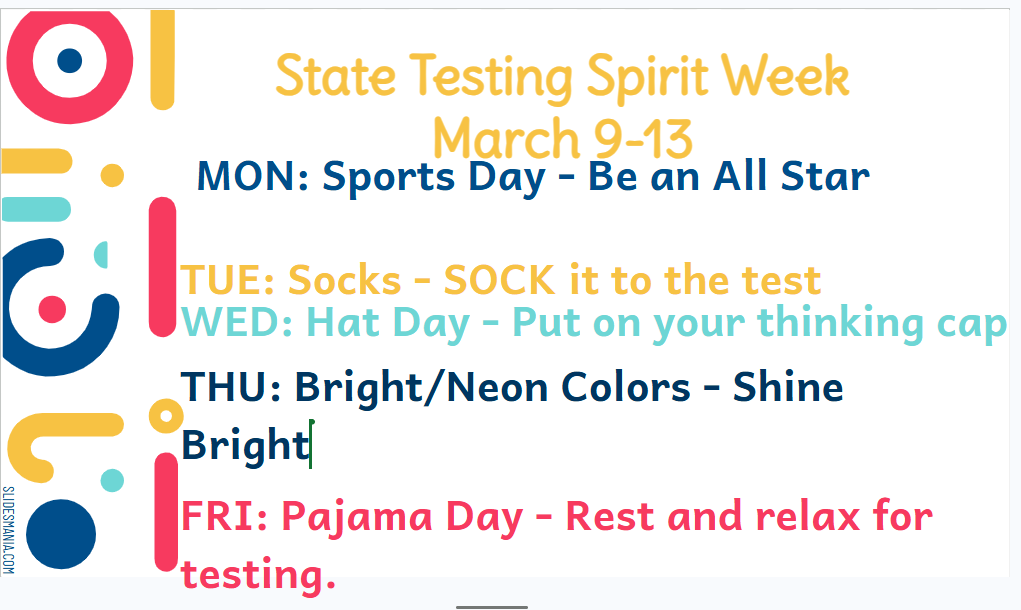 State Testing Spirit Week
March 9-13

MON: Sports Day - Be an All Star

TUE: Socks - SOCK it to the test

WED: Hat Day - Put on your thinking cap

THU: Bright/Neon Colors - Shine Bright

FRI: Pajama Day - Rest and relax for testing.

SLIDESMANIA.COM